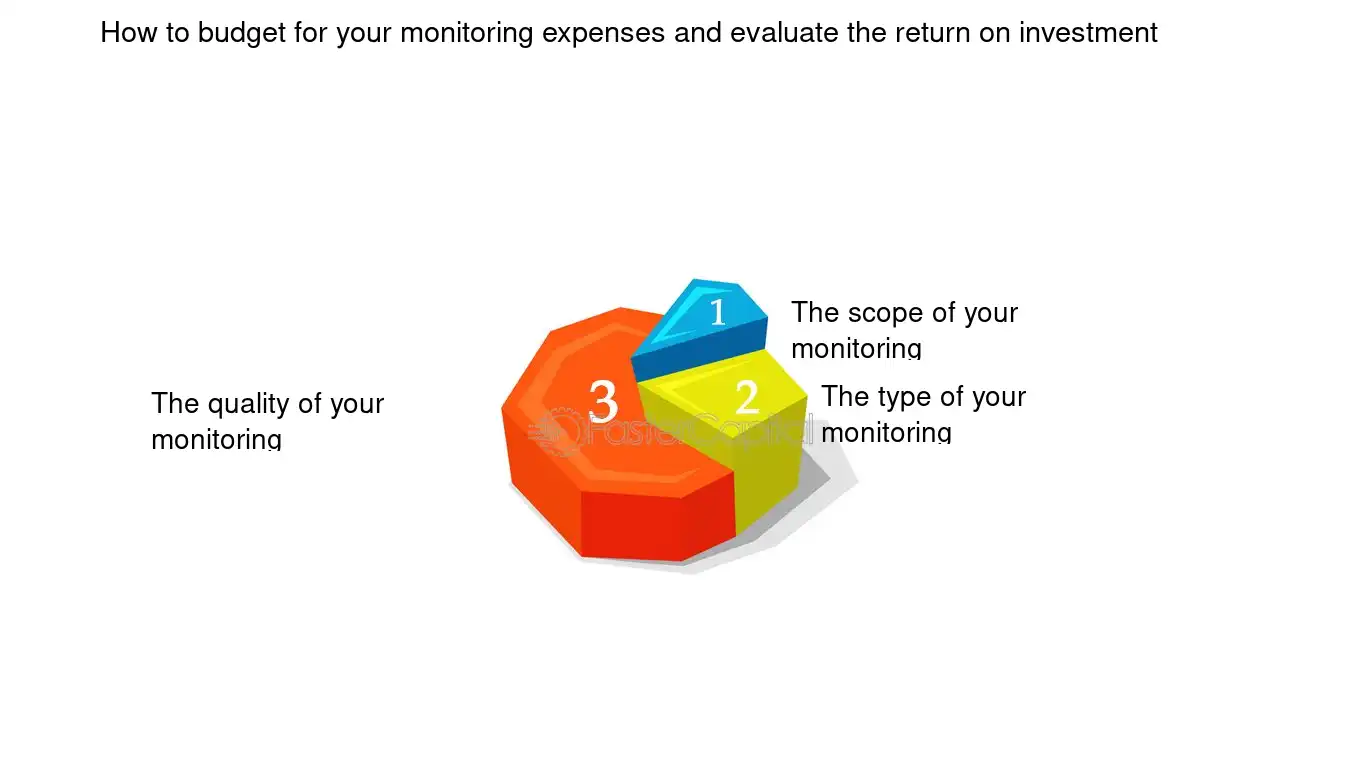 How to budget for your monitoring expenses and evaluate the return on investment

1
The scope of your monitoring

2
The type of your monitoring

3
The quality of your monitoring

FasterCapital